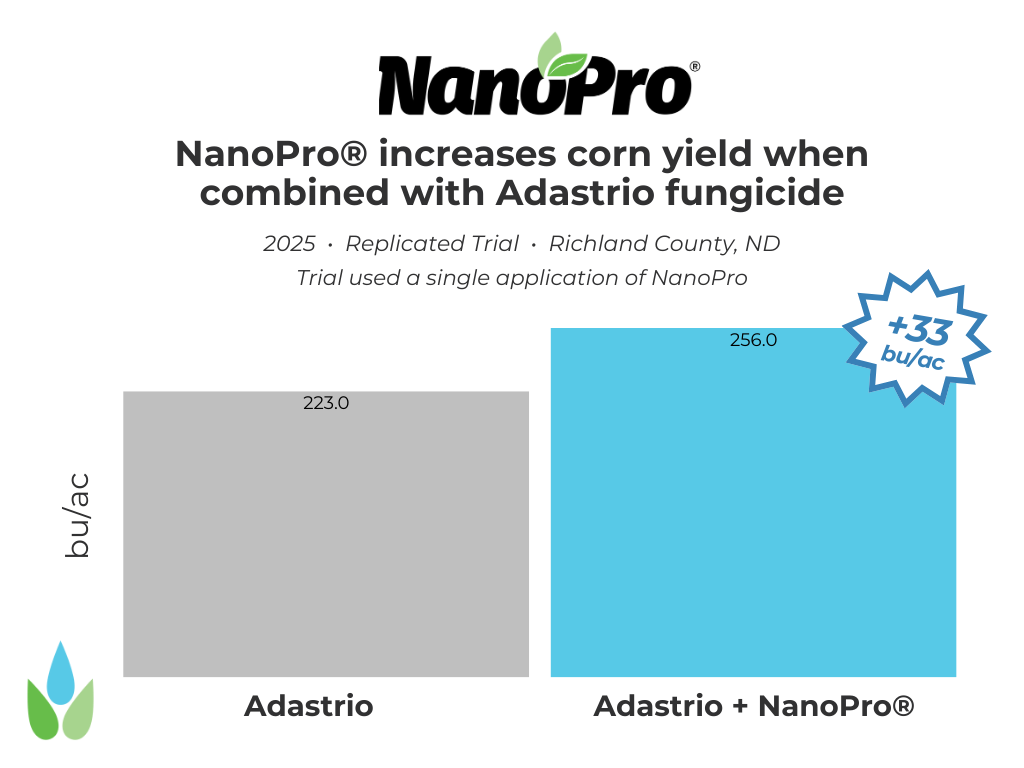 NanoPro®

NanoPro® increases corn yield when combined with Adastrio fungicide

2025 • Replicated Trial • Richland County, ND

Trial used a single application of NanoPro

+33 bu/ac

bu/ac

223.0

256.0

Adastrio

Adastrio + NanoPro®